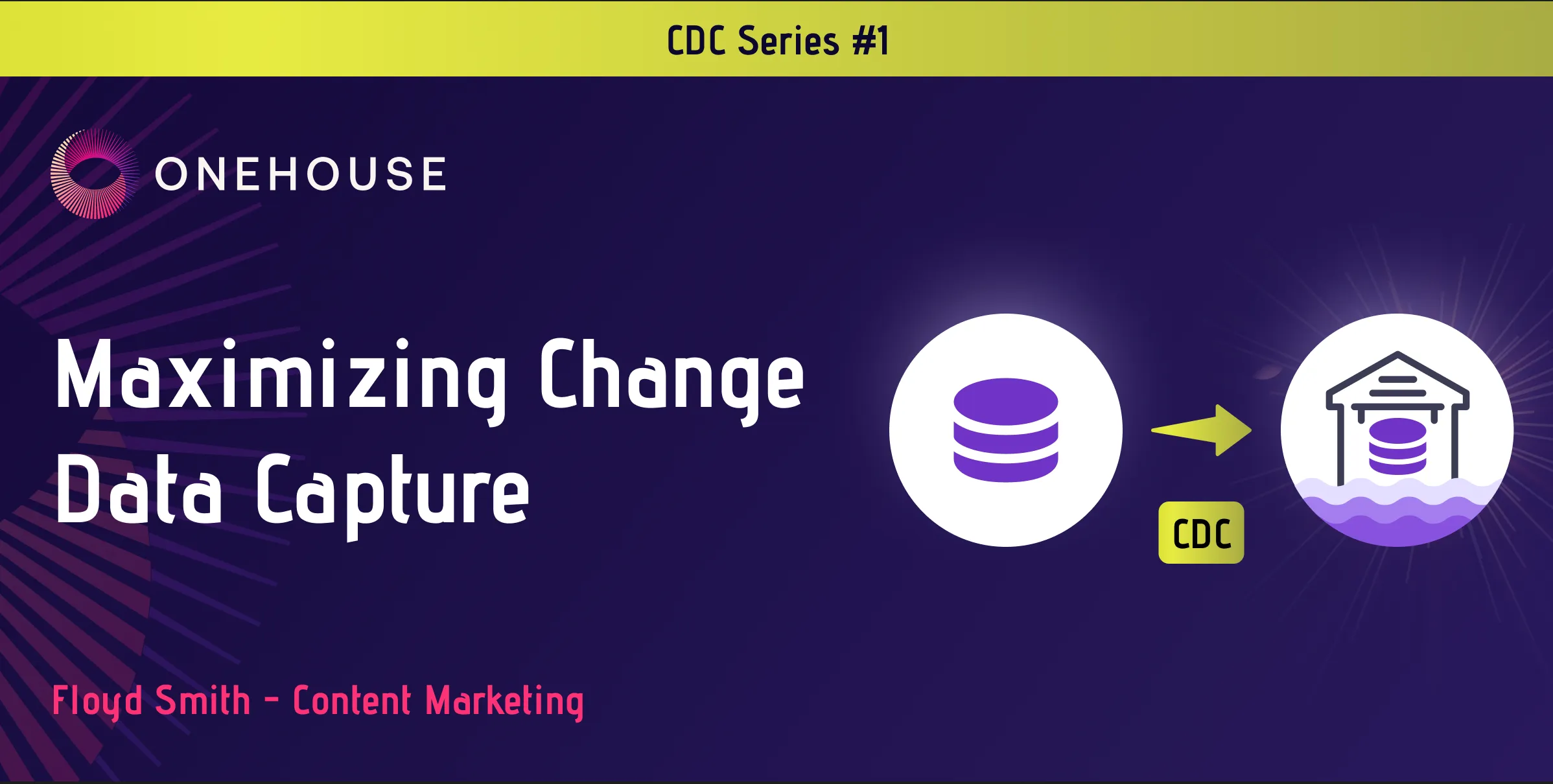 CDC Series #1

ONEHOUSE

Maximizing Change Data Capture

CDC

Floyd Smith - Content Marketing